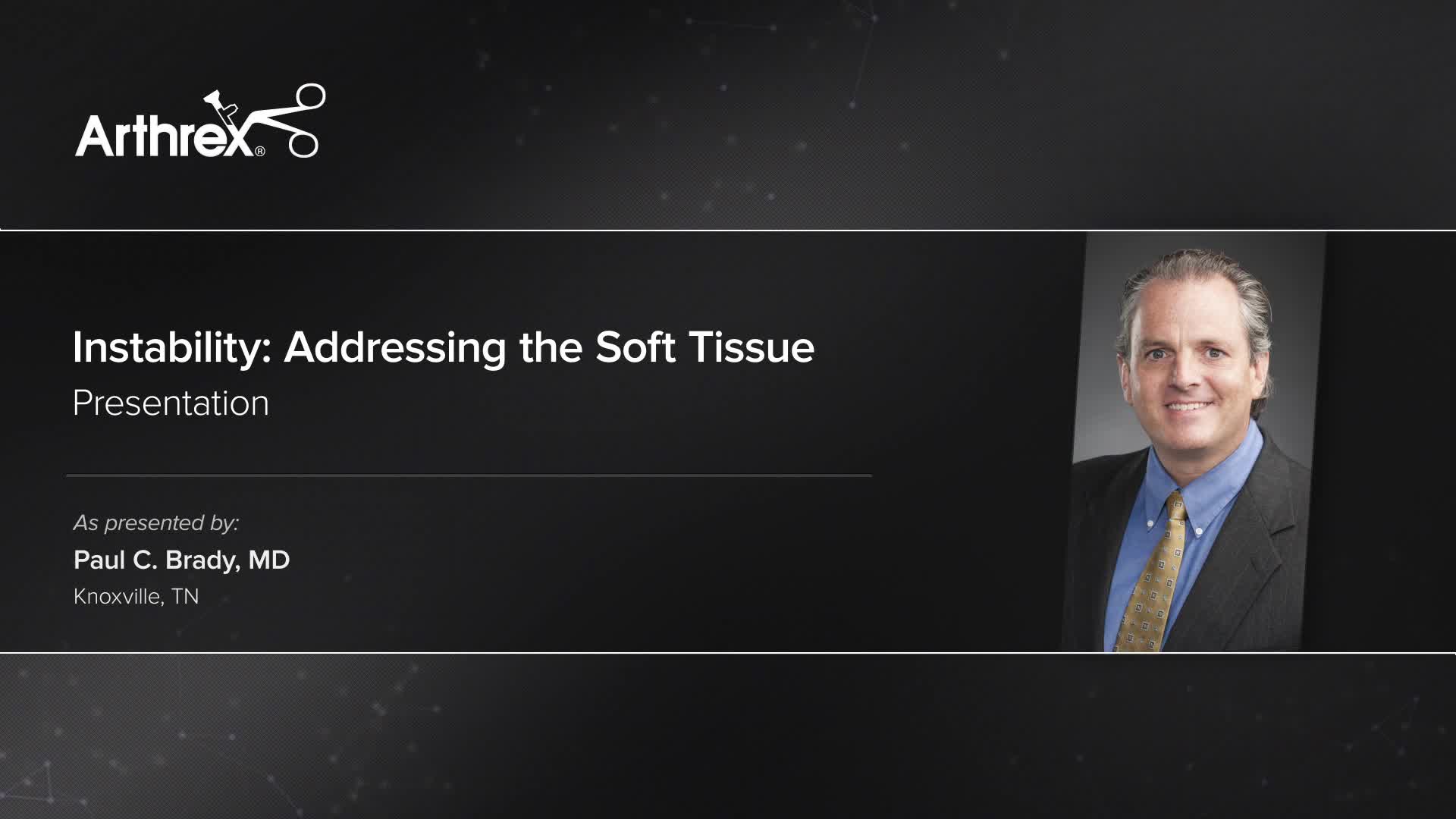 Arthrex®

Instability: Addressing the Soft Tissue

Presentation

As presented by:

Paul C. Brady, MD

Knoxville, TN